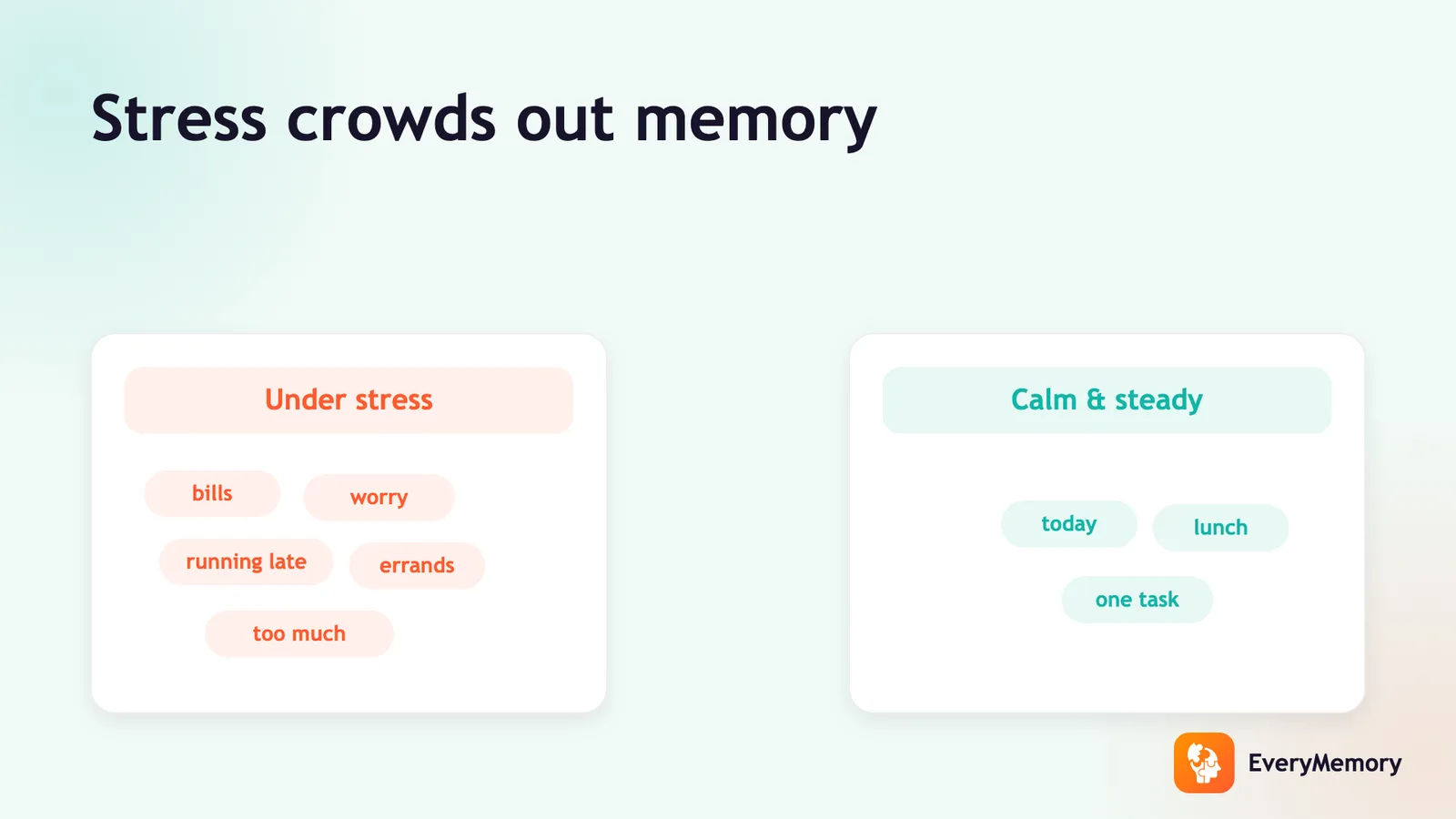 Stress crowds out memory

Under stress

bills
worry
running late
errands
too much

Calm & steady

today
lunch
one task

EveryMemory